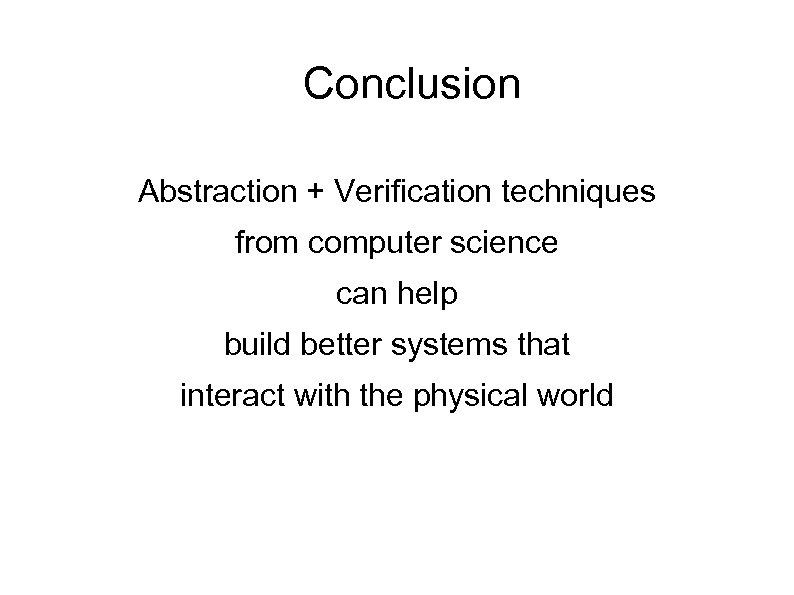 Conclusion

Abstraction + Verification techniques
from computer science
can help
build better systems that
interact with the physical world